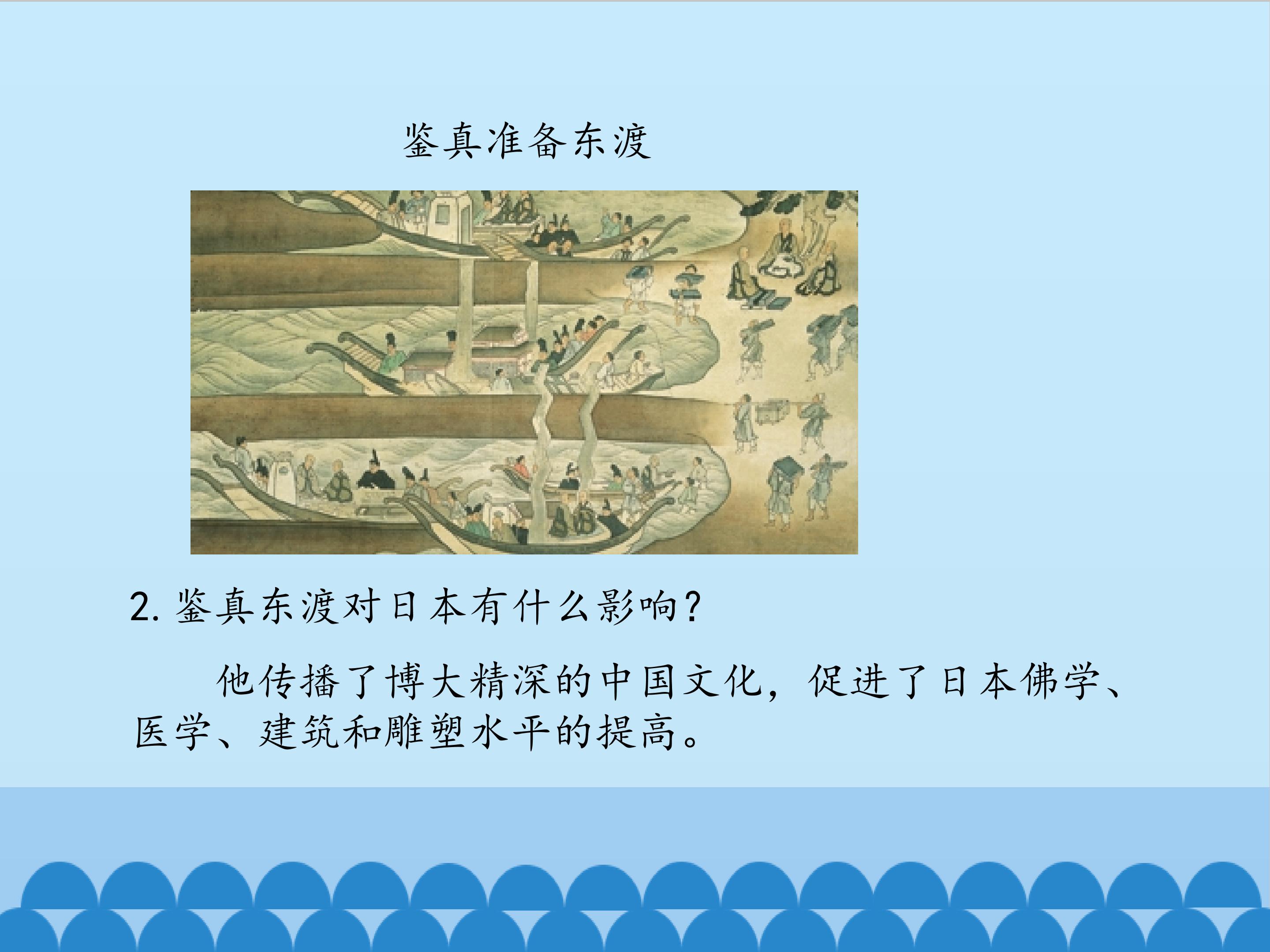 鉴真准备东渡

2. 鉴真东渡对日本有什么影响?

他传播了博大精深的中国文化，促进了日本佛学、医学、建筑和雕塑水平的提高。